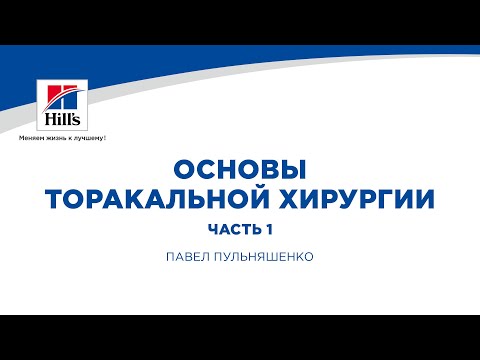 Hill's

Меняем жизнь к лучшему!

ОСНОВЫ
ТОРАКАЛЬНОЙ ХИРУРГИИ

ЧАСТЬ 1

ПАВЕЛ ПУЛЬНЯШЕНКО